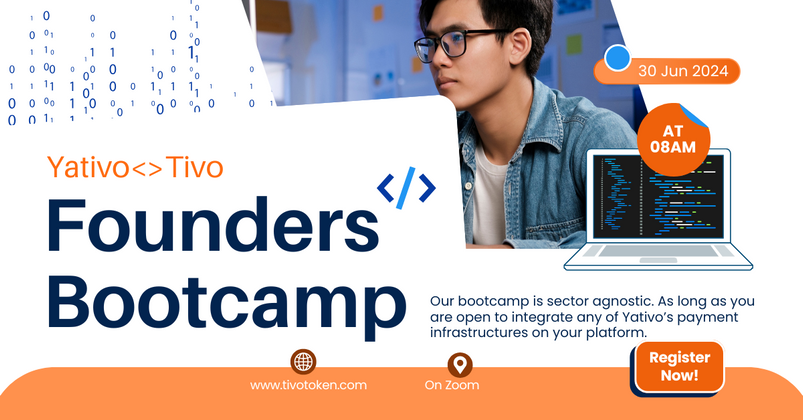 30 Jun 2024

AT 08AM

Yativo<>Tivo

</>

Founders Bootcamp

Our bootcamp is sector agnostic. As long as you are open to integrate any of Yativo's payment infrastructures on your platform.

www.tivotoken.com

On Zoom

Register Now!